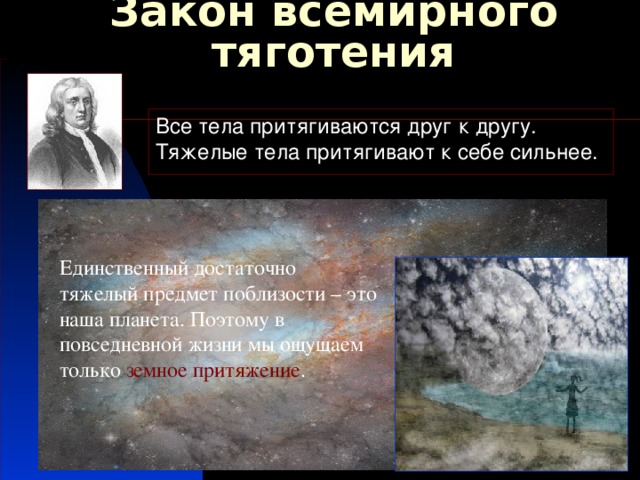 Закон всемирного тяготения

Все тела притягиваются друг к другу. Тяжелые тела притягивают к себе сильнее.

Единственный достаточно тяжелый предмет поблизости – это наша планета. Поэтому в повседневной жизни мы ощущаем только земное притяжение.